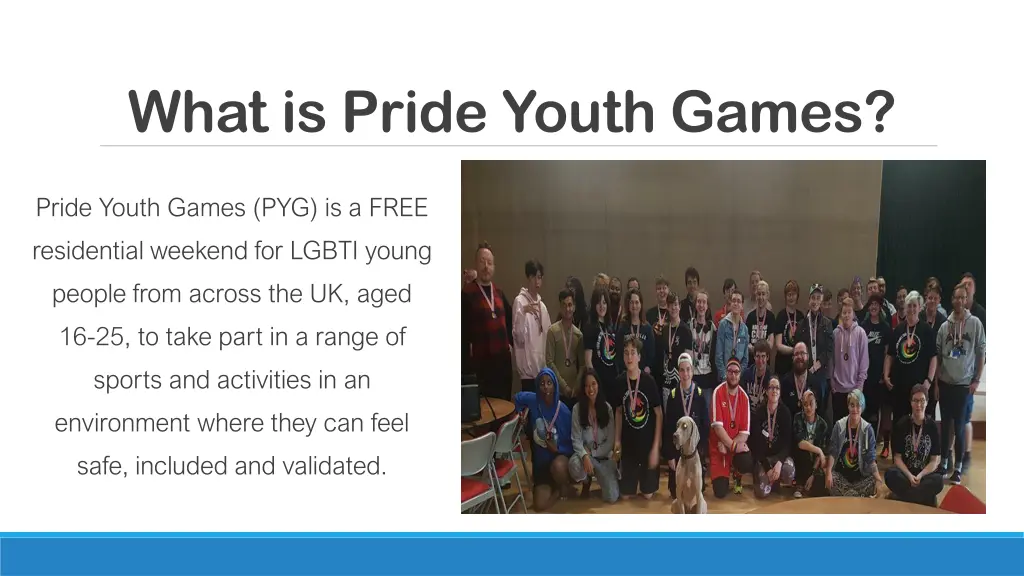 What is Pride Youth Games?

Pride Youth Games (PYG) is a FREE residential weekend for LGBTI young people from across the UK, aged 16-25, to take part in a range of sports and activities in an environment where they can feel safe, included and validated.